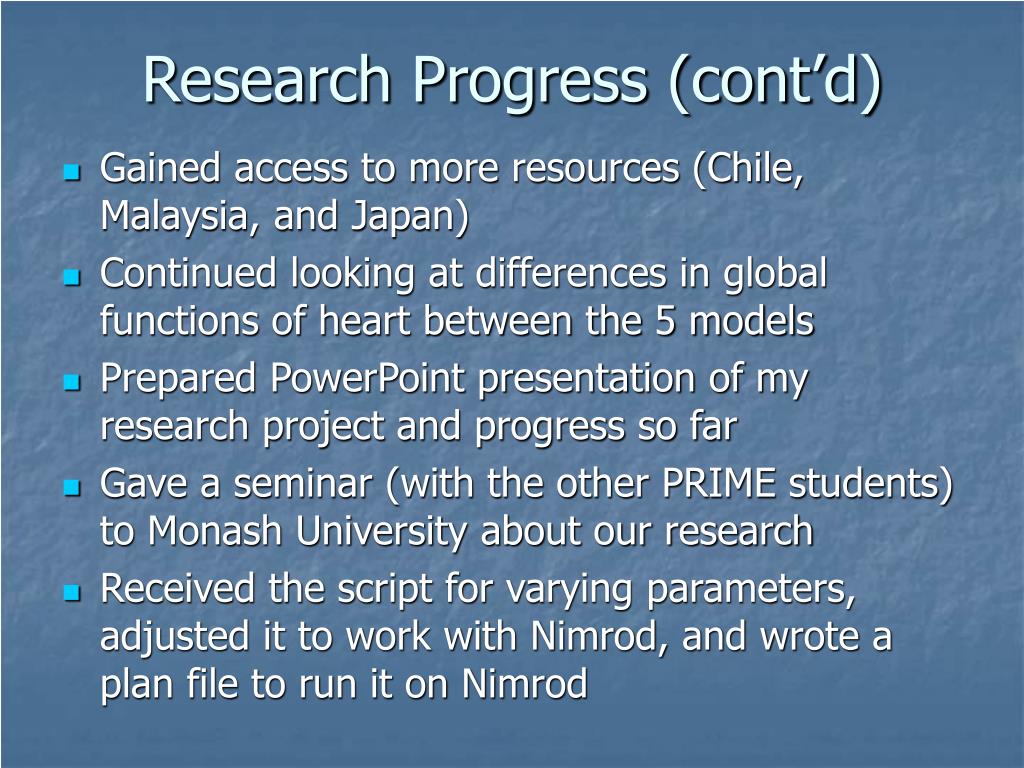 Research Progress (cont'd)

- Gained access to more resources (Chile, Malaysia, and Japan)
- Continued looking at differences in global functions of heart between the 5 models
- Prepared PowerPoint presentation of my research project and progress so far
- Gave a seminar (with the other PRIME students) to Monash University about our research
- Received the script for varying parameters, adjusted it to work with Nimrod, and wrote a plan file to run it on Nimrod